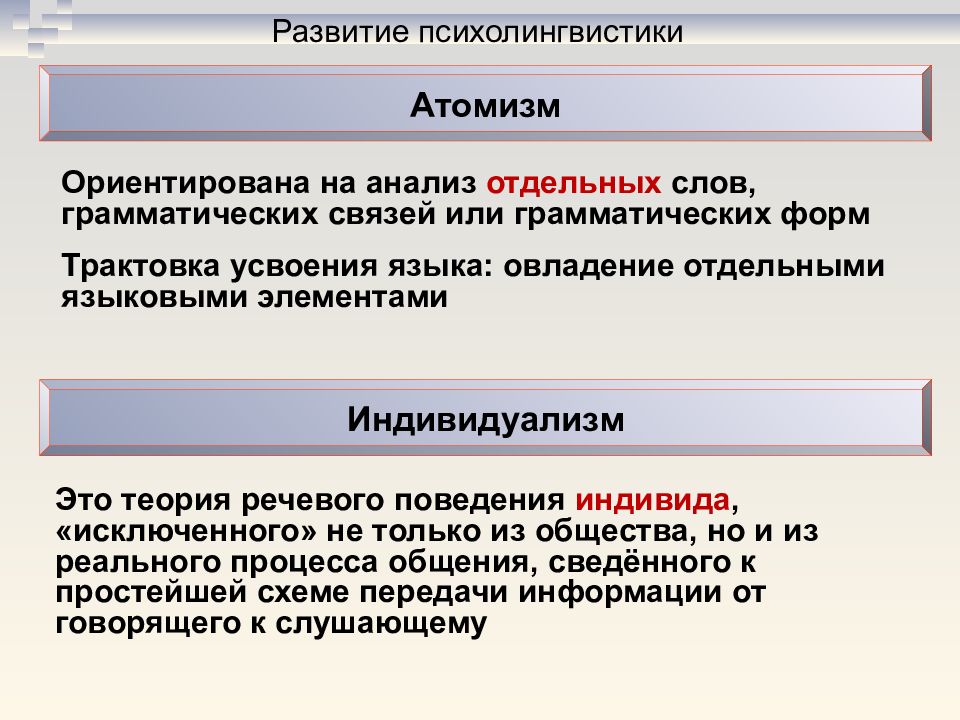 Развитие психолингвистики

Атомизм

Ориентирована на анализ отдельных слов, грамматических связей или грамматических форм

Трактовка усвоения языка: овладение отдельными языковыми элементами

Индивидуализм

Это теория речевого поведения индивида, «исключенного» не только из общества, но и из реального процесса общения, сведённого к простейшей схеме передачи информации от говорящего к слушающему